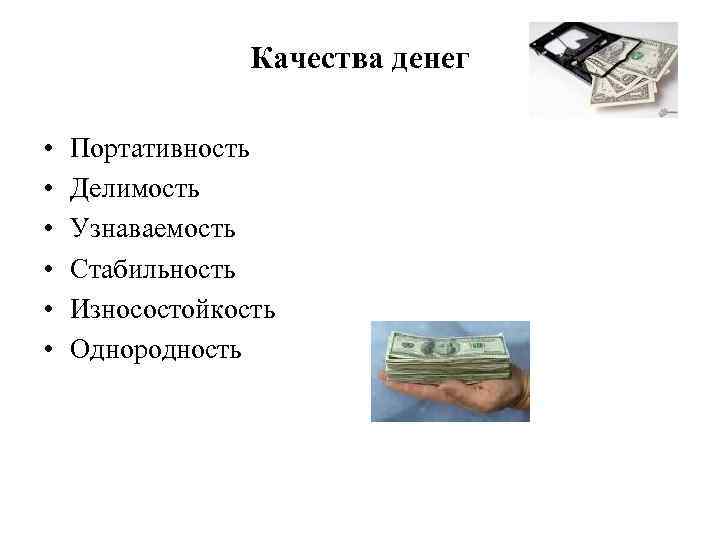 Качества денег

• Портативность
• Делимость
• Узнаваемость
• Стабильность
• Износостойкость
• Однородность